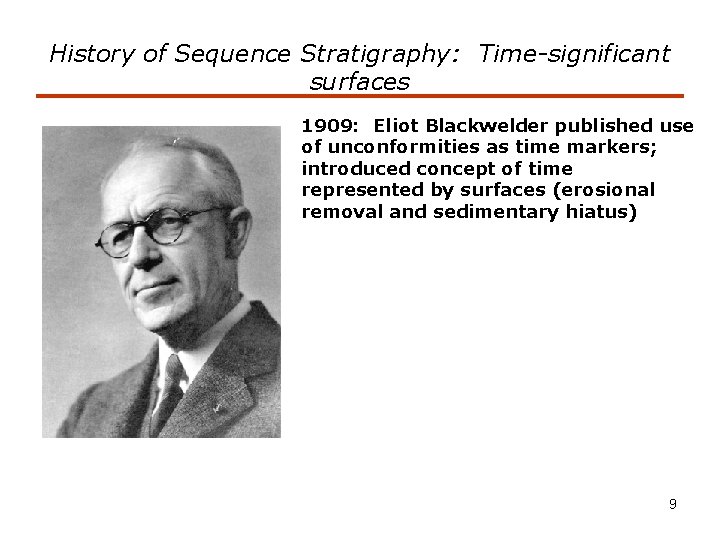 History of Sequence Stratigraphy: Time-significant surfaces

1909: Eliot Blackwelder published use of unconformities as time markers; introduced concept of time represented by surfaces (erosional removal and sedimentary hiatus)

9